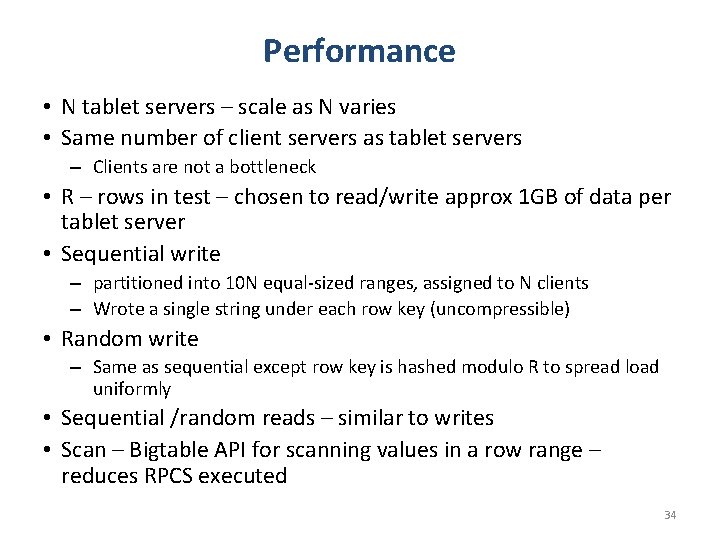 Performance

• N tablet servers – scale as N varies
• Same number of client servers as tablet servers
  – Clients are not a bottleneck
• R – rows in test – chosen to read/write approx 1GB of data per tablet server
• Sequential write
  – partitioned into 10N equal-sized ranges, assigned to N clients
  – Wrote a single string under each row key (uncompressible)
• Random write
  – Same as sequential except row key is hashed modulo R to spread load uniformly
• Sequential /random reads – similar to writes
• Scan – Bigtable API for scanning values in a row range – reduces RPCS executed

34